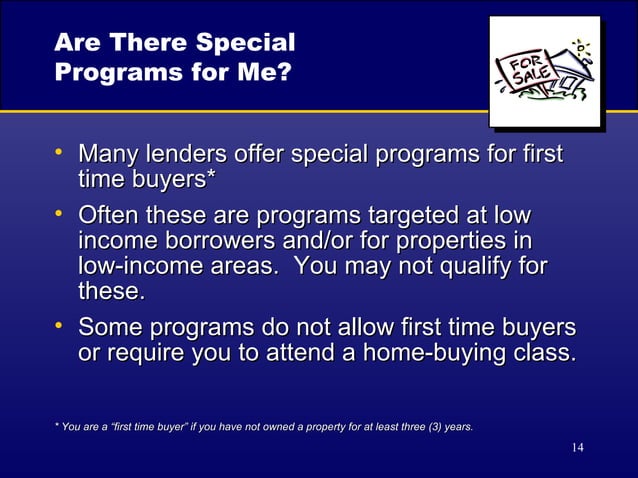 Are There Special Programs for Me?

FOR SALE

• Many lenders offer special programs for first time buyers*

• Often these are programs targeted at low income borrowers and/or for properties in low-income areas. You may not qualify for these.

• Some programs do not allow first time buyers or require you to attend a home-buying class.

* You are a "first time buyer" if you have not owned a property for at least three (3) years.

14